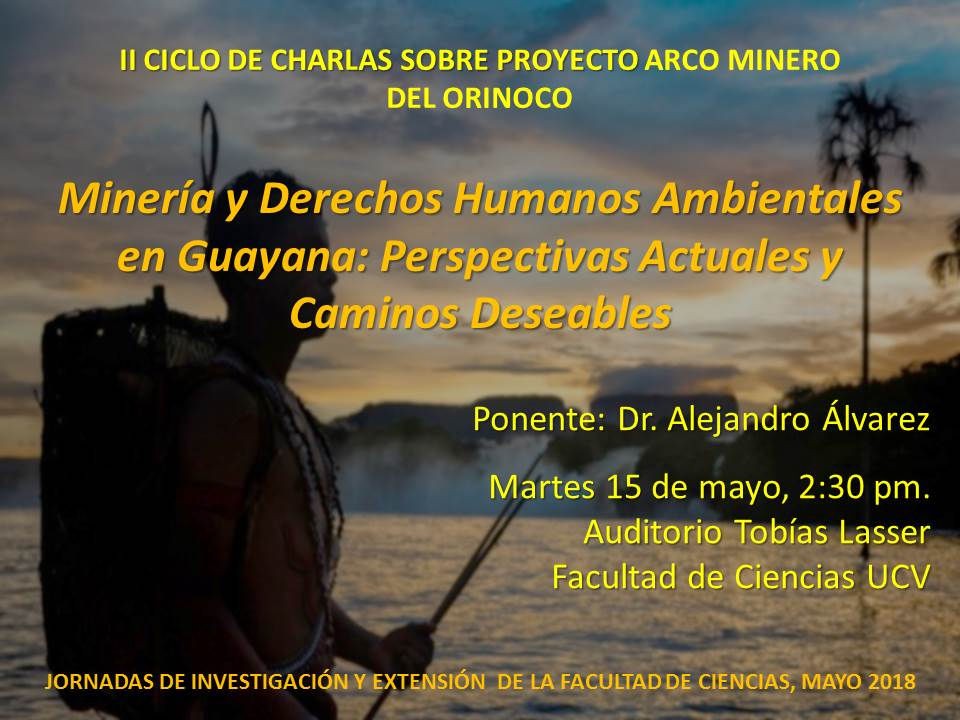 II CICLO DE CHARLAS SOBRE PROYECTO ARCO MINERO DEL ORINOCO

Minería y Derechos Humanos Ambientales en Guayana: Perspectivas Actuales y Caminos Deseables

Ponente: Dr. Alejandro Álvarez

Martes 15 de mayo, 2:30 pm.
Auditorio Tobías Lasser
Facultad de Ciencias UCV

JORNADAS DE INVESTIGACIÓN Y EXTENSIÓN DE LA FACULTAD DE CIENCIAS, MAYO 2018